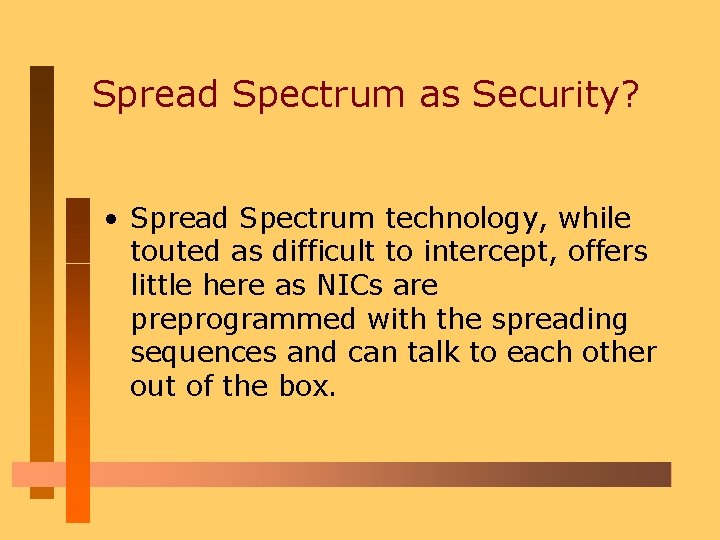 Spread Spectrum as Security?

• Spread Spectrum technology, while touted as difficult to intercept, offers little here as NICs are preprogrammed with the spreading sequences and can talk to each other out of the box.